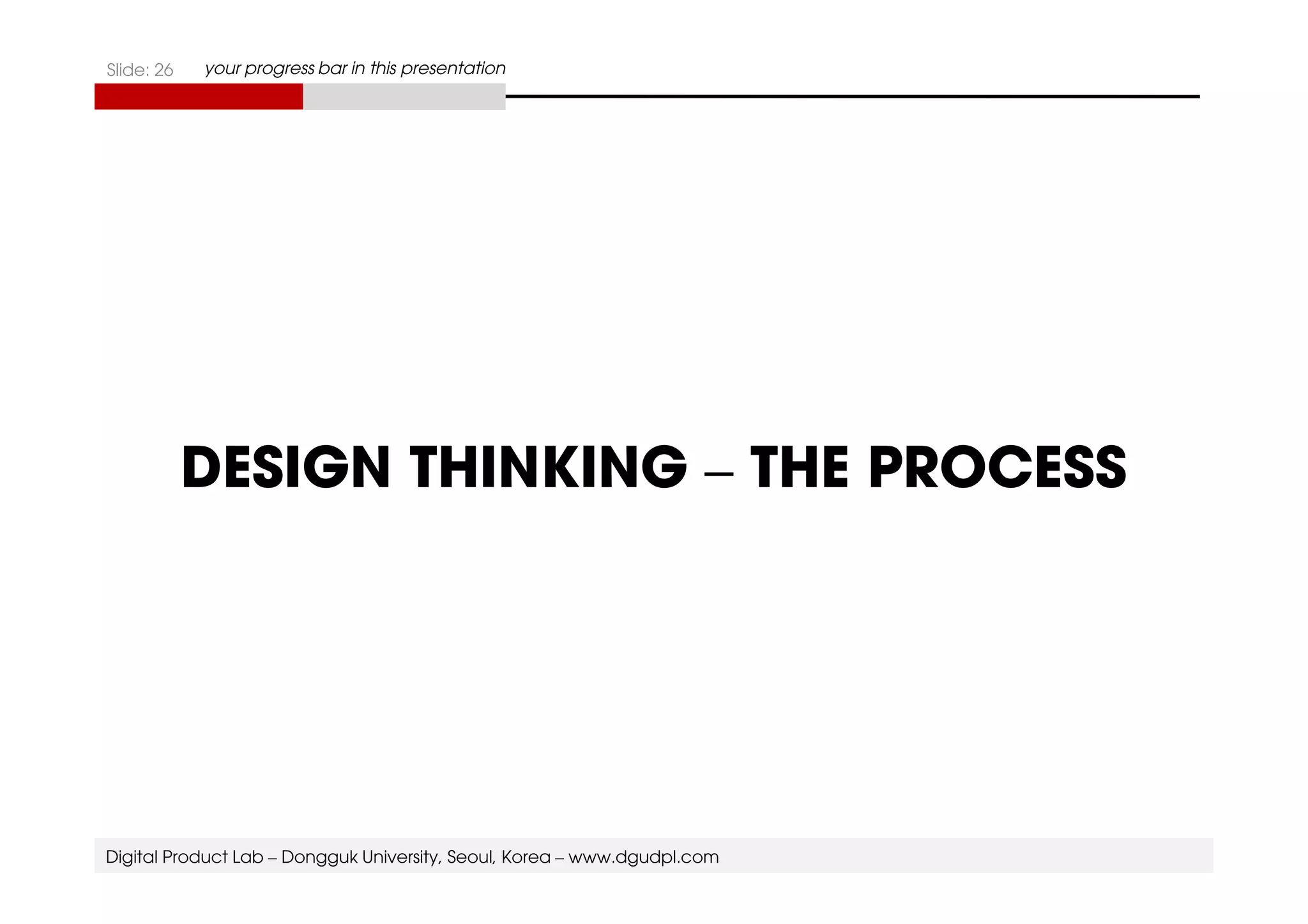 Slide: 26 your progress bar in this presentation

DESIGN THINKING – THE PROCESS

Digital Product Lab – Dongguk University, Seoul, Korea – www.dgudpl.com